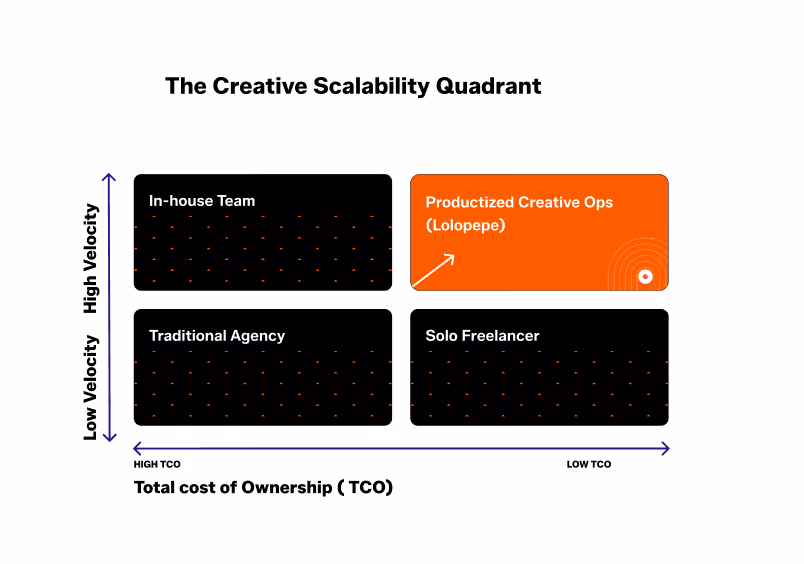 The Creative Scalability Quadrant

High Velocity

Low Velocity

In-house Team

Productized Creative Ops (Lolopepe)

Traditional Agency

Solo Freelancer

HIGH TCO

LOW TCO

Total cost of Ownership ( TCO)